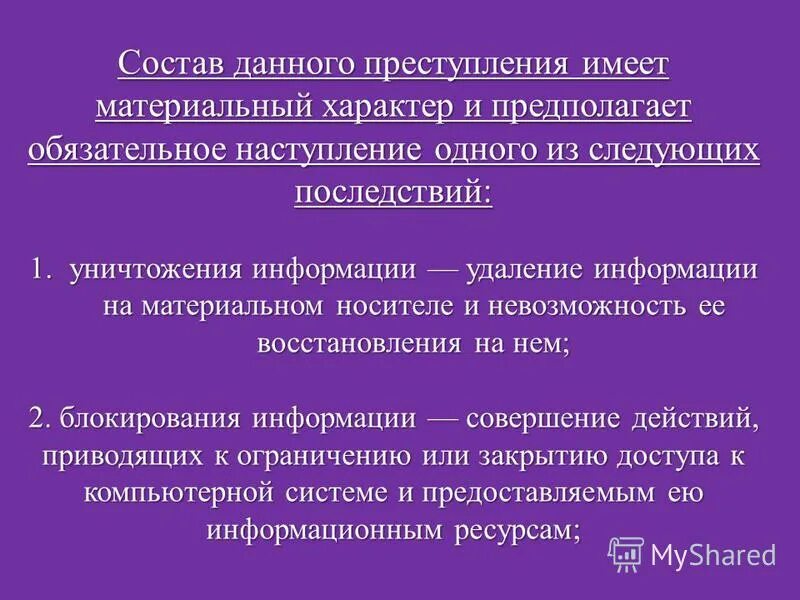 Состав данного преступления имеет материальный характер и предполагает обязательное наступление одного из следующих последствий:

1. уничтожения информации — удаление информации на материальном носителе и невозможность ее восстановления на нем;

2. блокирования информации — совершение действий, приводящих к ограничению или закрытию доступа к компьютерной системе и предоставляемым ею информационным ресурсам;

MyShared